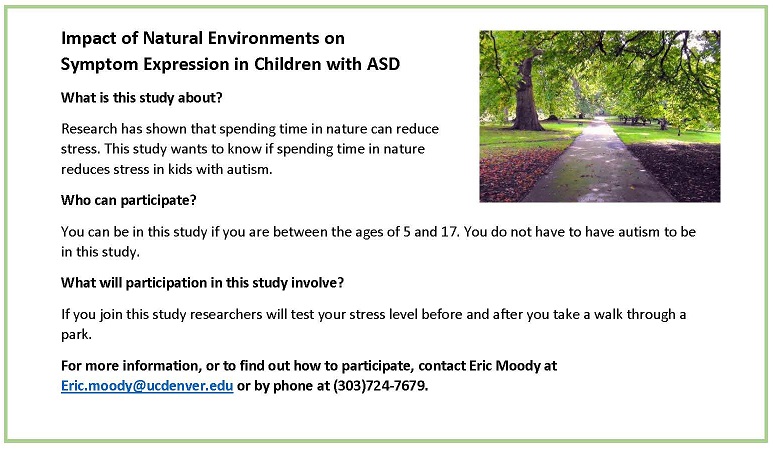 Impact of Natural Environments on Symptom Expression in Children with ASD

What is this study about?

Research has shown that spending time in nature can reduce stress. This study wants to know if spending time in nature reduces stress in kids with autism.

Who can participate?

You can be in this study if you are between the ages of 5 and 17. You do not have to have autism to be in this study.

What will participation in this study involve?

If you join this study researchers will test your stress level before and after you take a walk through a park.

For more information, or to find out how to participate, contact Eric Moody at Eric.moody@ucdenver.edu or by phone at (303)724-7679.